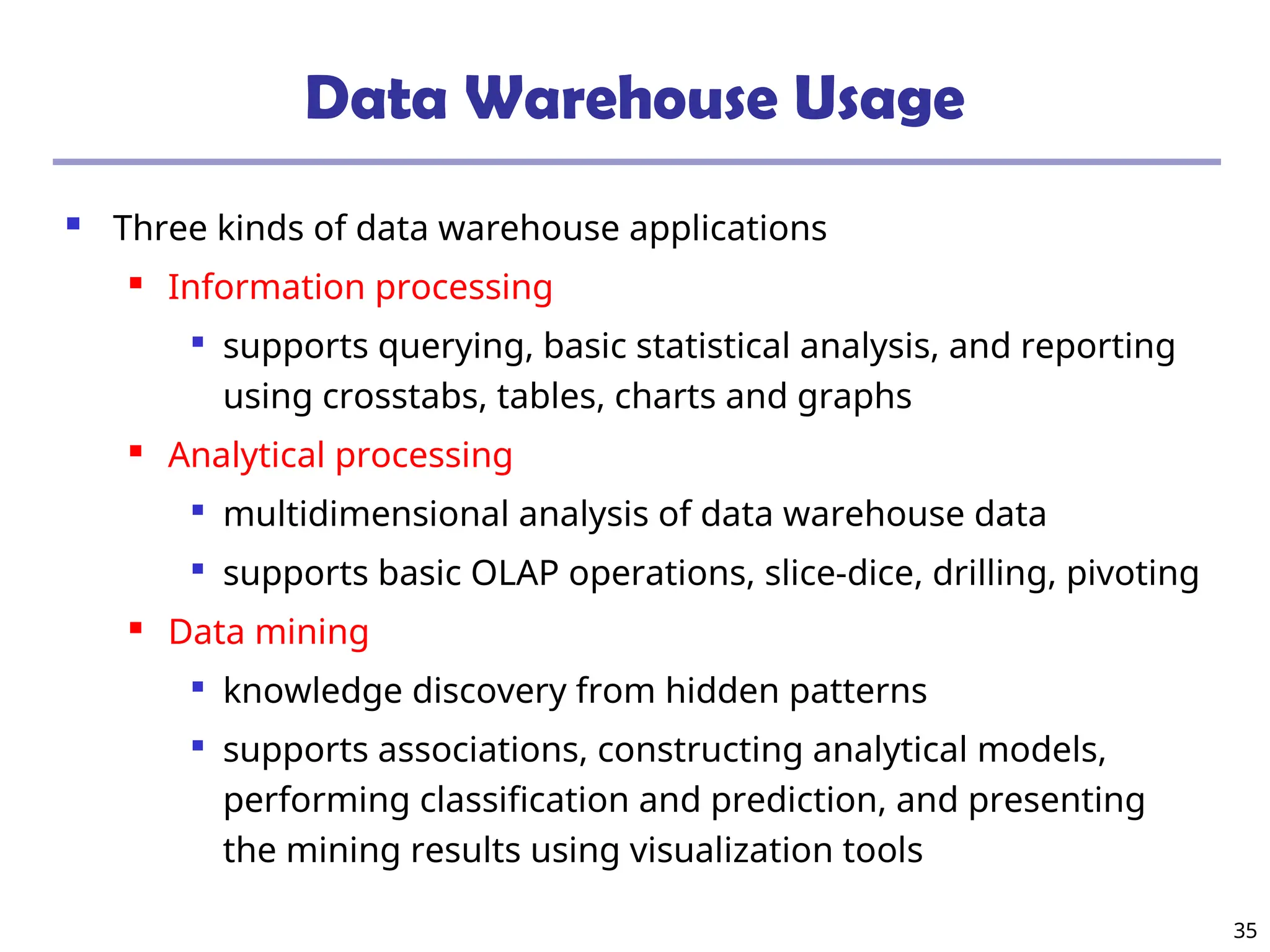 Data Warehouse Usage

- Three kinds of data warehouse applications
  - Information processing
    - supports querying, basic statistical analysis, and reporting using crosstabs, tables, charts and graphs
  - Analytical processing
    - multidimensional analysis of data warehouse data
    - supports basic OLAP operations, slice-dice, drilling, pivoting
  - Data mining
    - knowledge discovery from hidden patterns
    - supports associations, constructing analytical models, performing classification and prediction, and presenting the mining results using visualization tools

35